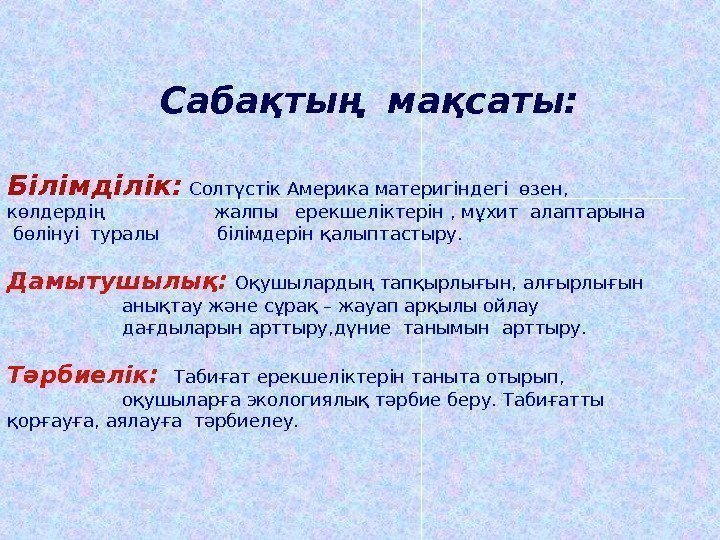 Сабақтың мақсаты:

Білімділік: Солтүстік Америка материгіндегі өзен, көлдердің жалпы ерекшеліктерін , мұхит алаптарына бөлінуі туралы білімдерін қалыптастыру.

Дамытушылық: Оқушылардың тапқырлығын, алғырлығын анықтау және сұрақ – жауап арқылы ойлау дағдыларын арттыру,дүние танымын арттыру.

Тәрбиелік: Табиғат ерекшеліктерін таныта отырып, оқушыларға экологиялық тәрбие беру. Табиғатты қорғауға, аялауға тәрбиелеу.